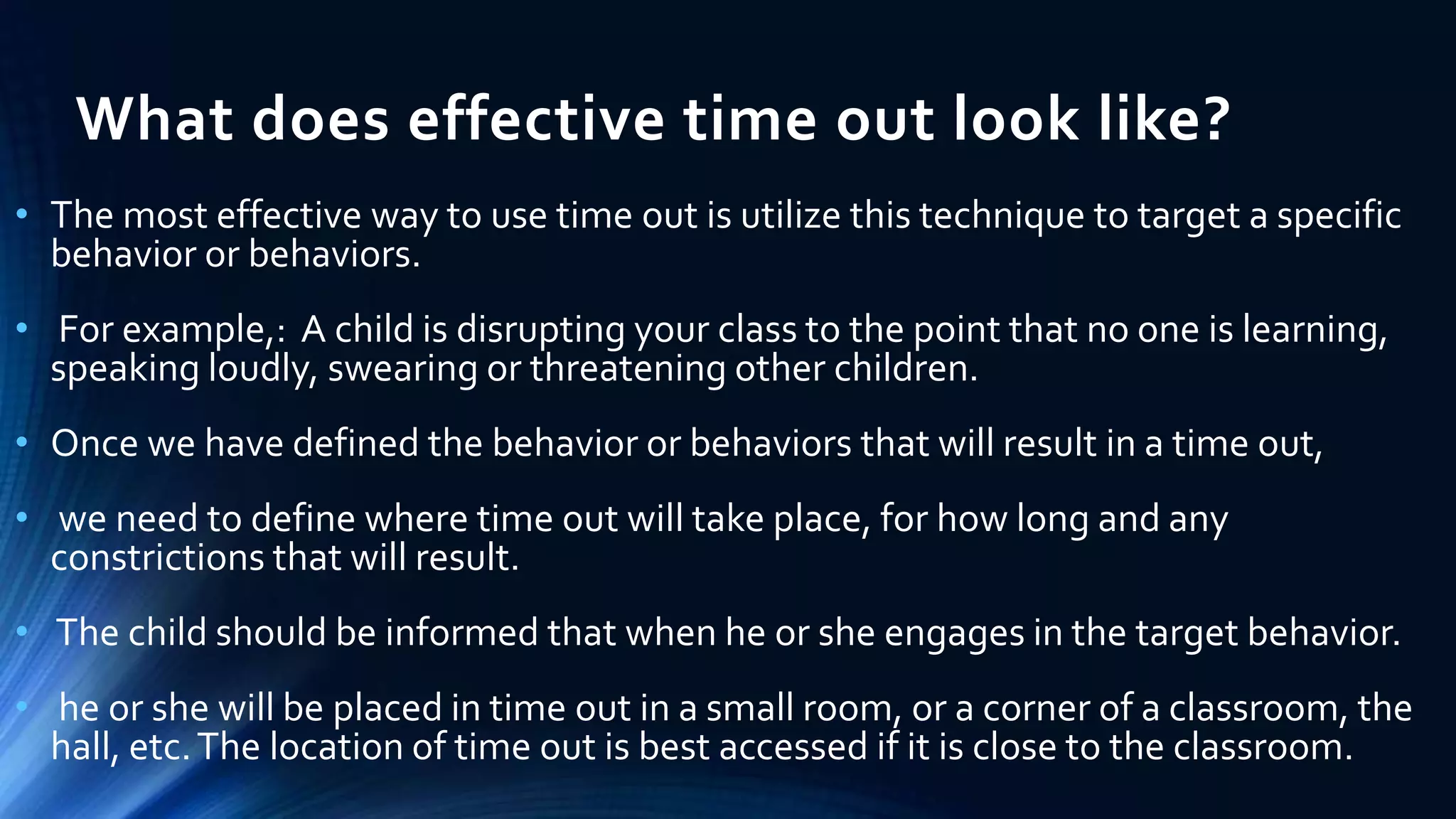 What does effective time out look like?

• The most effective way to use time out is utilize this technique to target a specific behavior or behaviors.

• For example,: A child is disrupting your class to the point that no one is learning, speaking loudly, swearing or threatening other children.

• Once we have defined the behavior or behaviors that will result in a time out,

• we need to define where time out will take place, for how long and any constrictions that will result.

• The child should be informed that when he or she engages in the target behavior.

• he or she will be placed in time out in a small room, or a corner of a classroom, the hall, etc. The location of time out is best accessed if it is close to the classroom.